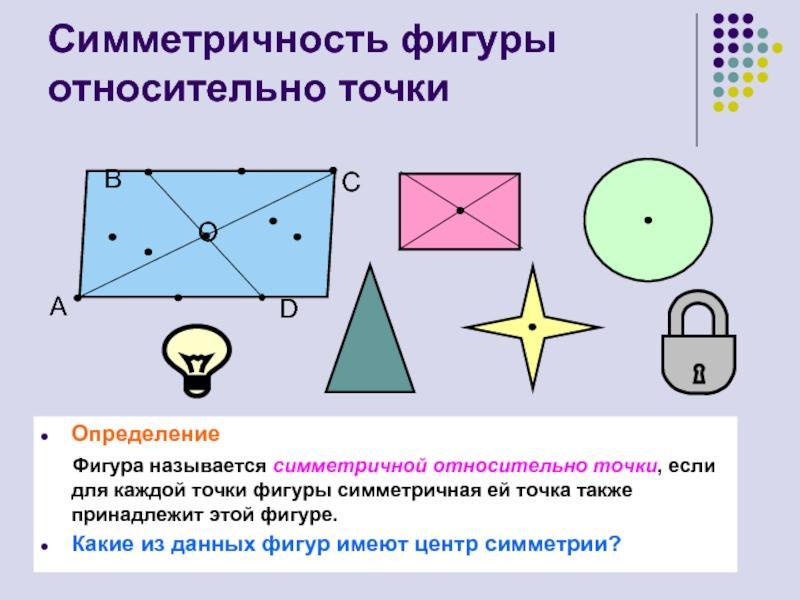 Симметричность фигуры относительно точки

B

C

O

A

D

Определение

Фигура называется симметричной относительно точки, если для каждой точки фигуры симметричная ей точка также принадлежит этой фигуре.

Какие из данных фигур имеют центр симметрии?